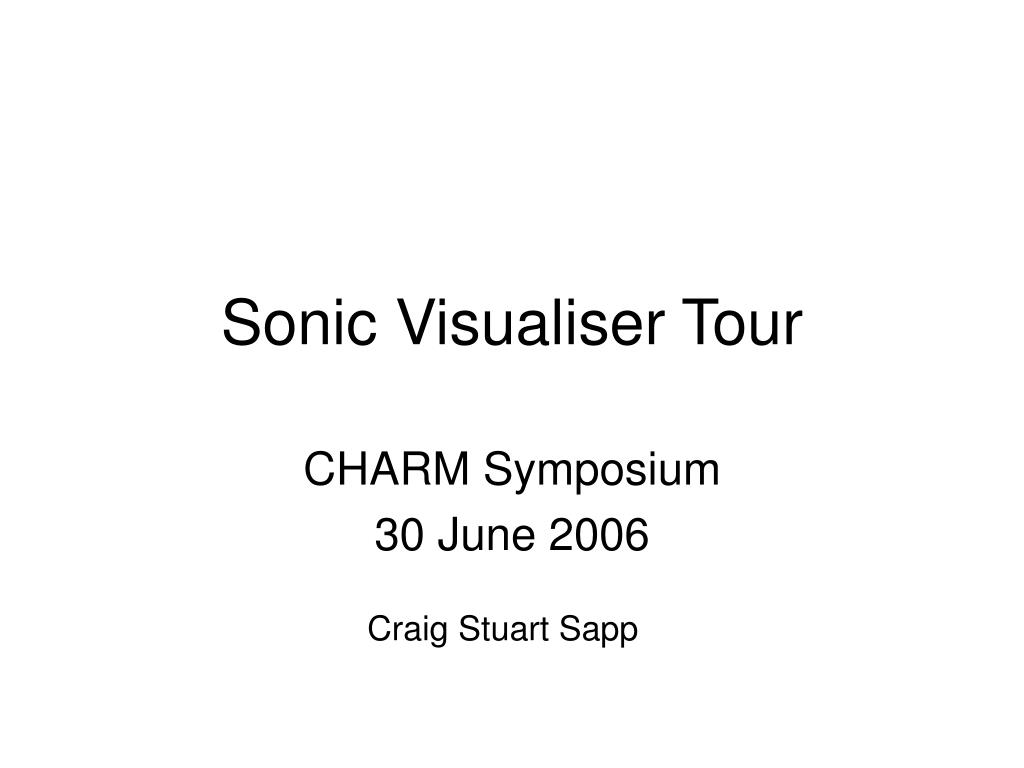 Sonic Visualiser Tour

CHARM Symposium
30 June 2006

Craig Stuart Sapp